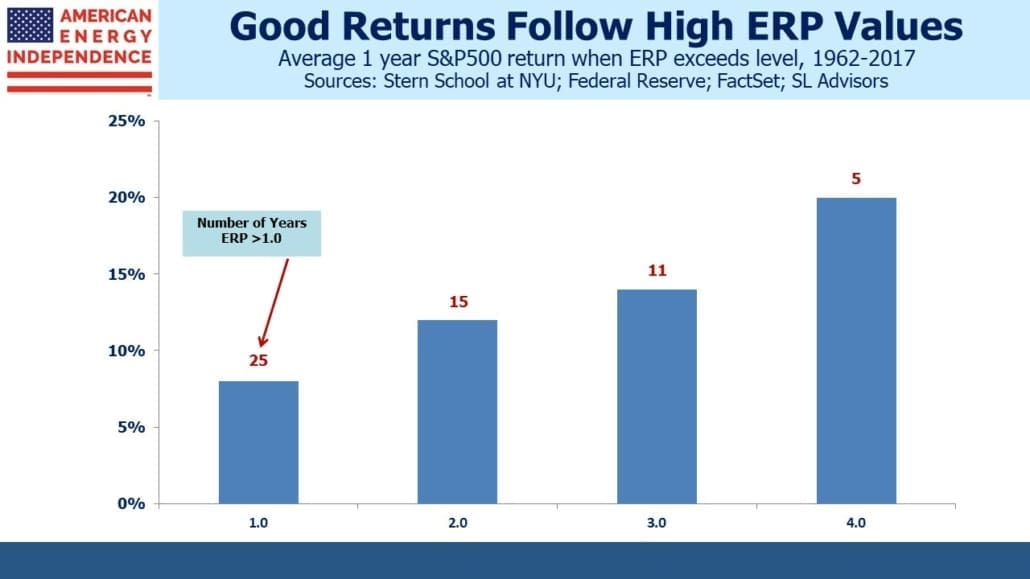 AMERICAN ENERGY INDEPENDENCE

Good Returns Follow High ERP Values

Average 1 year S&P500 return when ERP exceeds level, 1962-2017
Sources: Stern School at NYU; Federal Reserve; FactSet; SL Advisors

25%
20%
15%
10%
5%
0%

Number of Years ERP >1.0

25
15
11
5

1.0
2.0
3.0
4.0